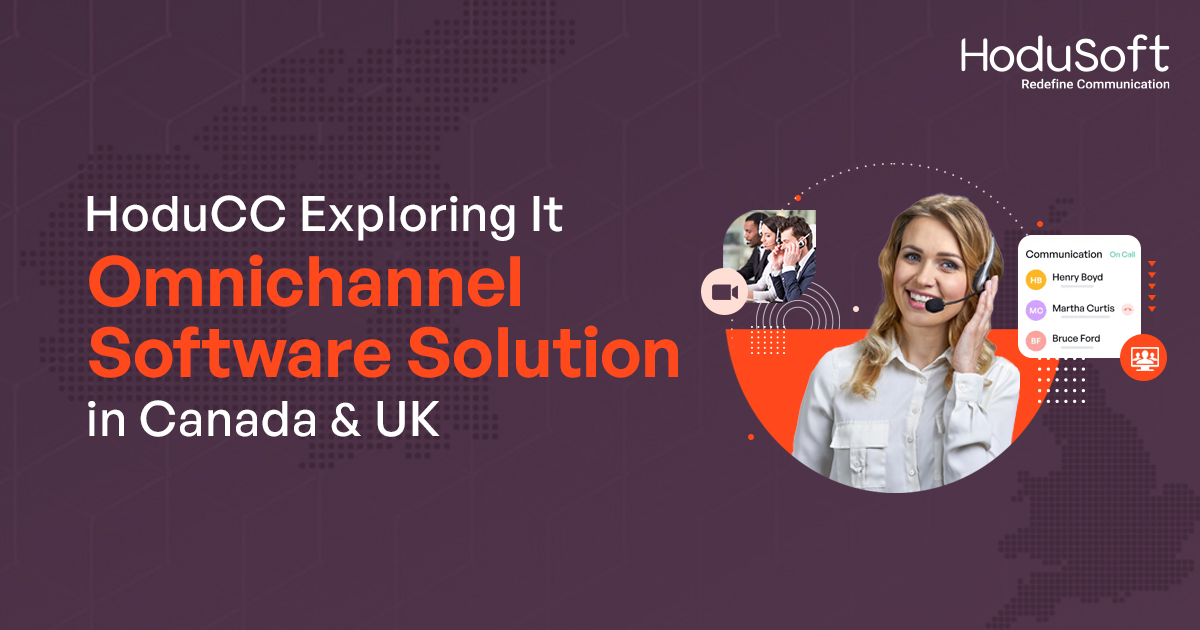 HoduSoft
Redefine Communication

HoduCC Exploring It
Omnichannel
Software Solution
in Canada & UK

Communication On Call
HB Henry Boyd
MC Martha Curtis
BF Bruce Ford